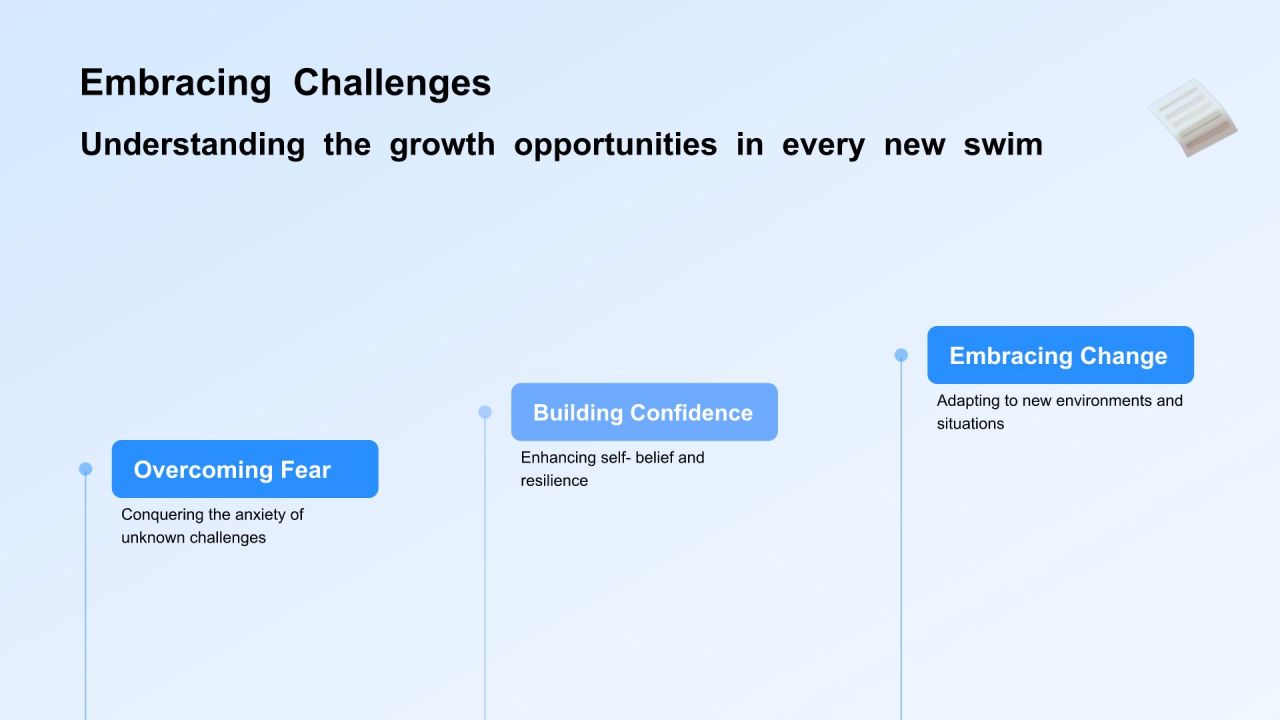 Embracing Challenges

Understanding the growth opportunities in every new swim

Overcoming Fear

Conquering the anxiety of unknown challenges

Building Confidence

Enhancing self- belief and resilience

Embracing Change

Adapting to new environments and situations